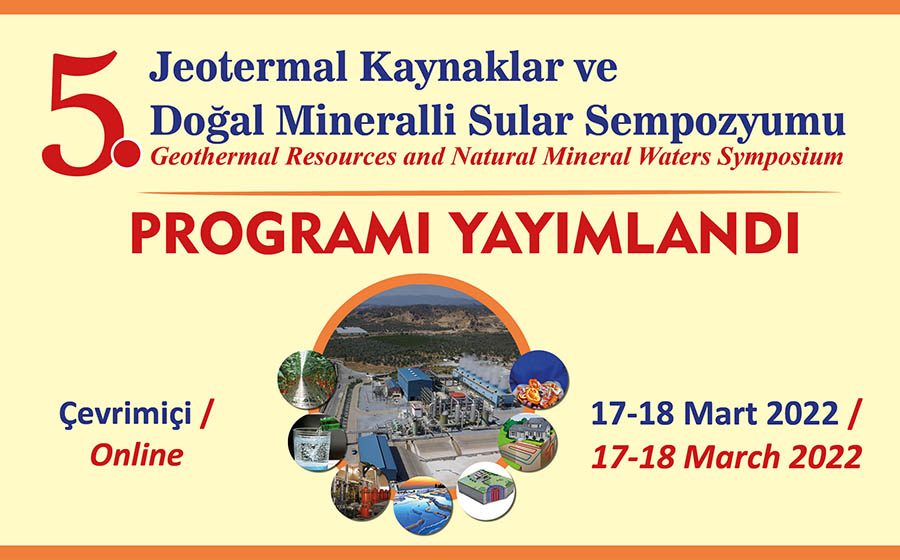 5. Jeotermal Kaynaklar ve Doğal Mineralli Sular Sempozyumu
Geothermal Resources and Natural Mineral Waters Symposium

PROGRAMI YAYIMLANDI

Çevrimiçi / Online

17-18 Mart 2022 / 17-18 March 2022